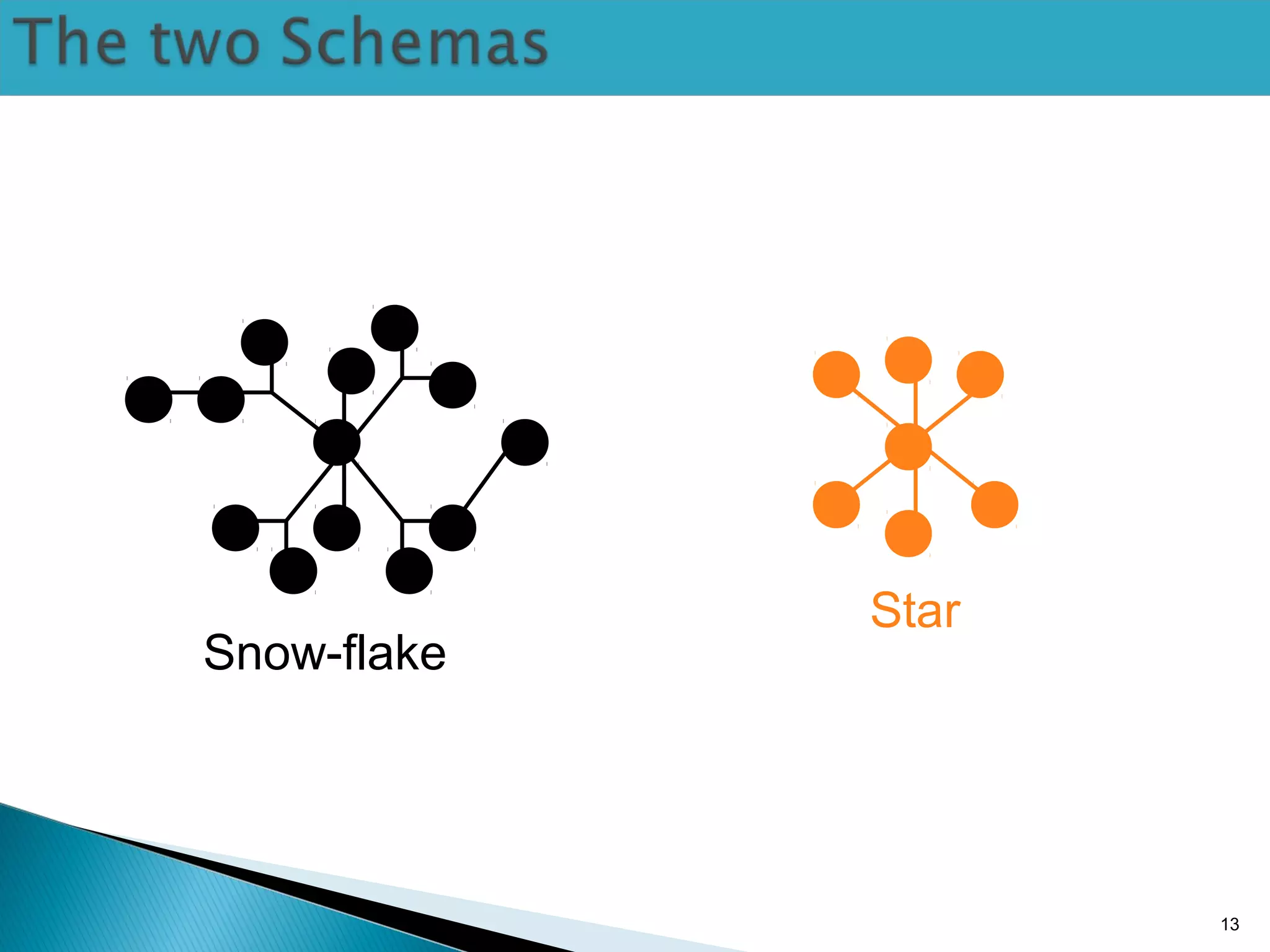 The two Schemas

Snow-flake

Star

13